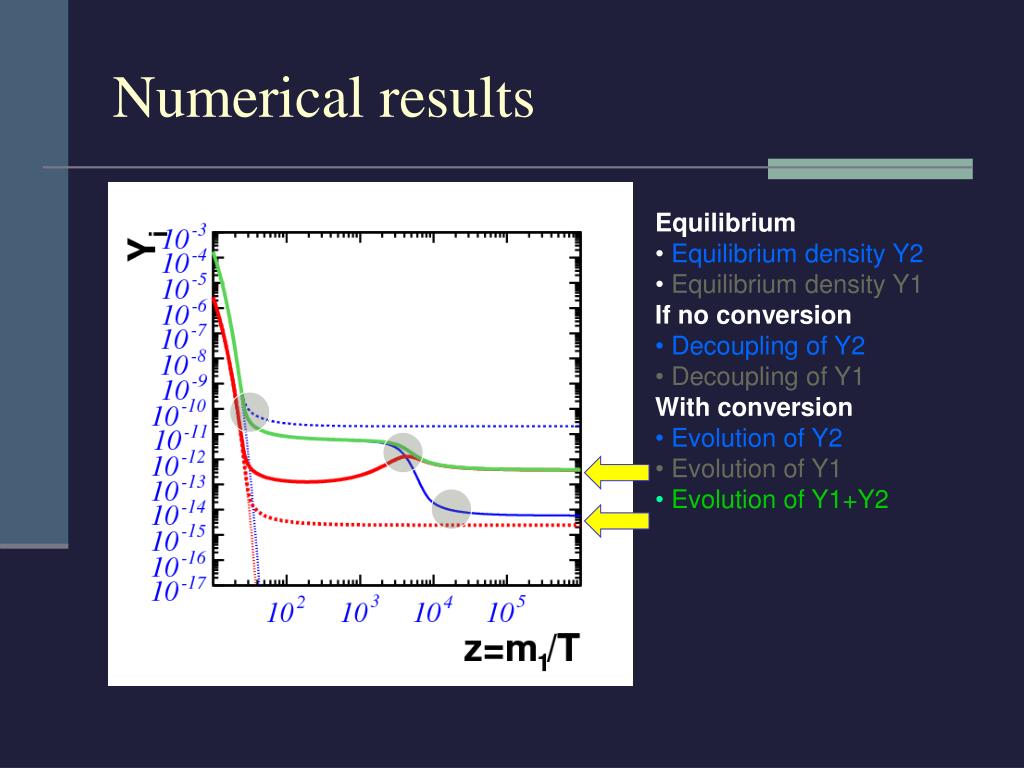 Numerical results

$Y_i$

$10^{-3}$
$10^{-4}$
$10^{-5}$
$10^{-6}$
$10^{-7}$
$10^{-8}$
$10^{-9}$
$10^{-10}$
$10^{-11}$
$10^{-12}$
$10^{-13}$
$10^{-14}$
$10^{-15}$
$10^{-16}$
$10^{-17}$

$10^{2}$ $10^{3}$ $10^{4}$ $10^{5}$

$z=m_1/T$

Equilibrium
• Equilibrium density Y2
• Equilibrium density Y1
If no conversion
• Decoupling of Y2
• Decoupling of Y1
With conversion
• Evolution of Y2
• Evolution of Y1
• Evolution of Y1+Y2